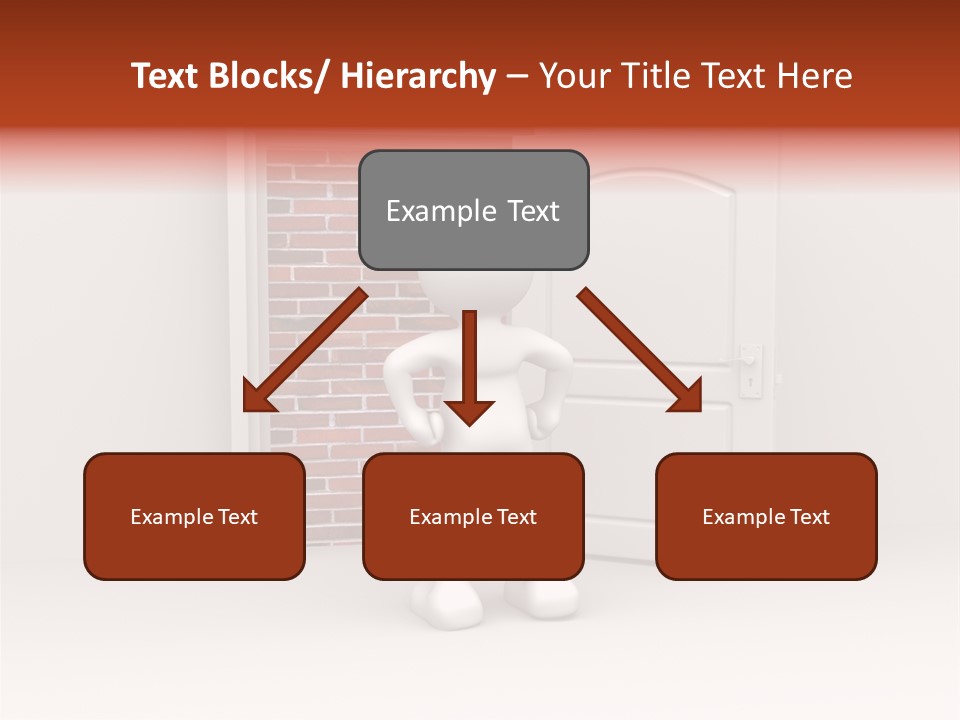 Text Blocks/ Hierarchy – Your Title Text Here

Example Text

Example Text

Example Text

Example Text